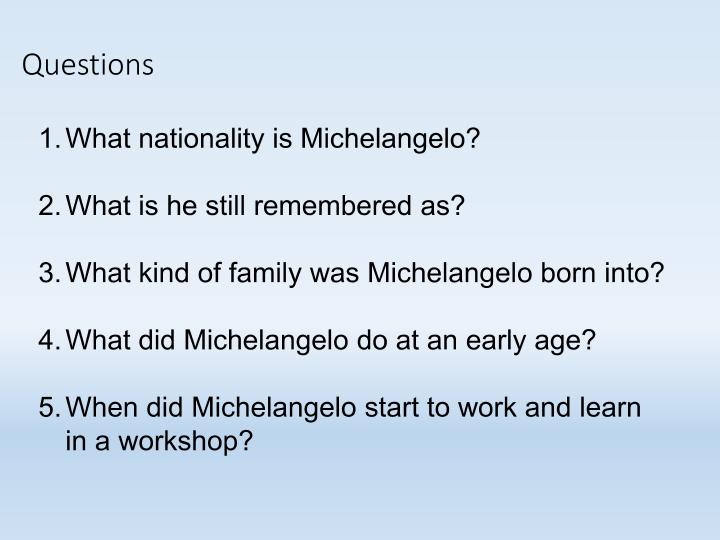 Questions

1. What nationality is Michelangelo?

2. What is he still remembered as?

3. What kind of family was Michelangelo born into?

4. What did Michelangelo do at an early age?

5. When did Michelangelo start to work and learn in a workshop?